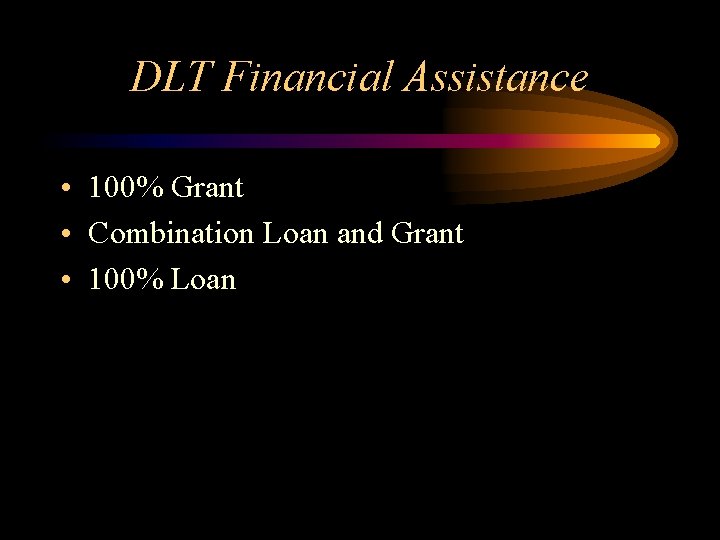 DLT Financial Assistance

• 100% Grant
• Combination Loan and Grant
• 100% Loan